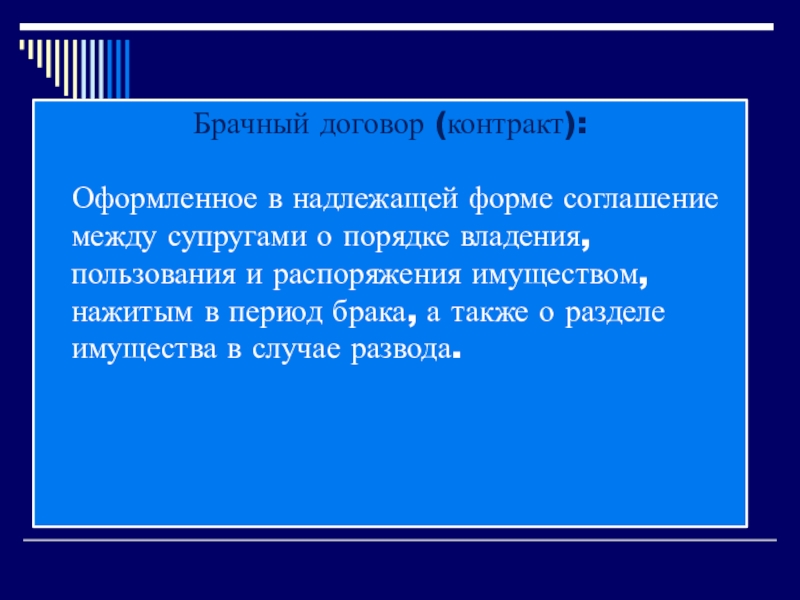 Брачный договор (контракт):

Оформленное в надлежащей форме соглашение между супругами о порядке владения, пользования и распоряжения имуществом, нажитым в период брака, а также о разделе имущества в случае развода.